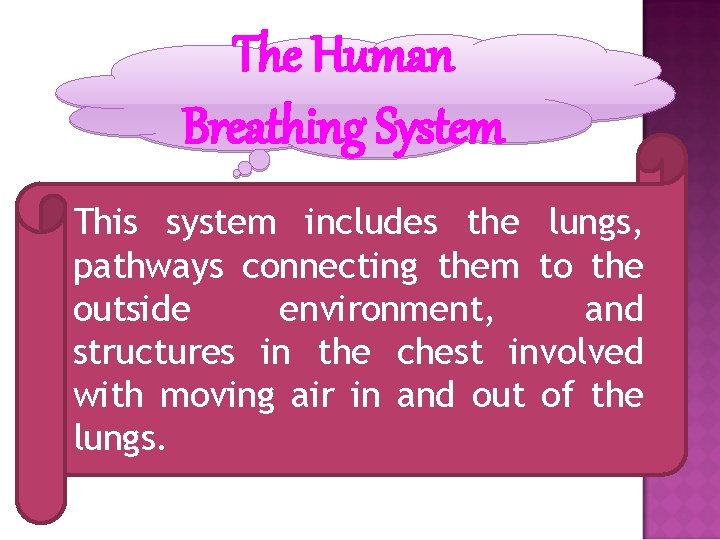 The Human Breathing System

This system includes the lungs, pathways connecting them to the outside environment, and structures in the chest involved with moving air in and out of the lungs.